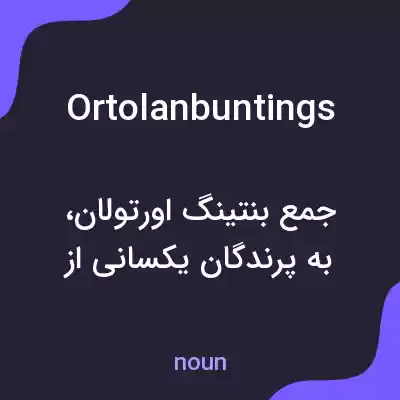 Ortolanbuntings

جمع بنتینگ اورتولان، به پرندگان یکسانی از

noun